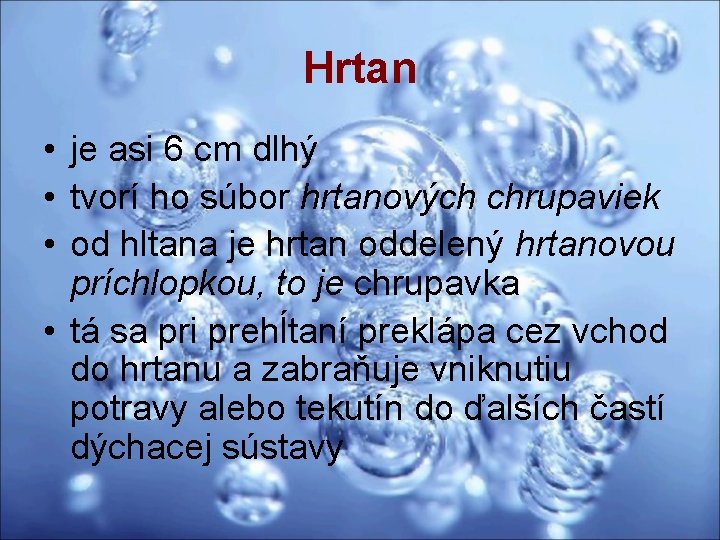 Hrtan

• je asi 6 cm dlhý
• tvorí ho súbor hrtanových chrupaviek
• od hltana je hrtan oddelený hrtanovou príchlopkou, to je chrupavka
• tá sa pri prehĺtaní preklápa cez vchod do hrtanu a zabraňuje vniknutiu potravy alebo tekutín do ďalších častí dýchacej sústavy